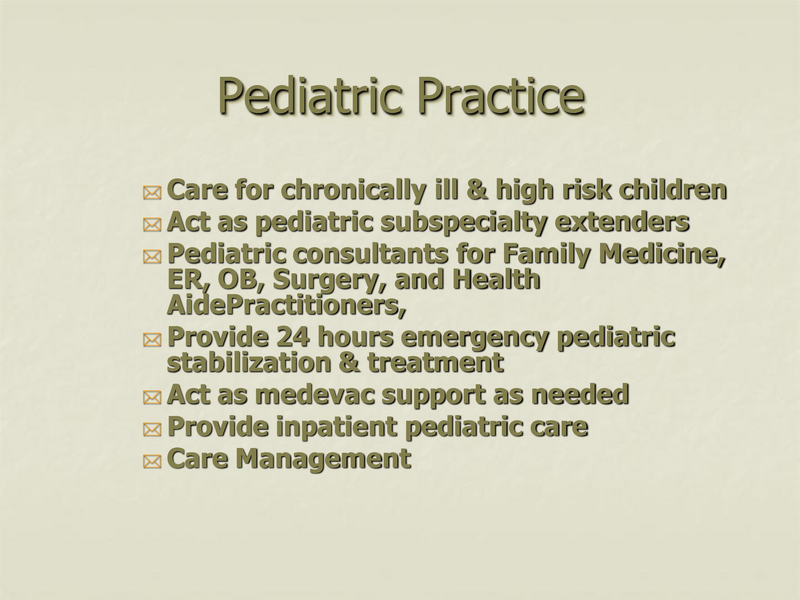 Pediatric Practice

Care for chronically ill & high risk children
Act as pediatric subspecialty extenders
Pediatric consultants for Family Medicine, ER, OB, Surgery, and Health AidePractitioners,
Provide 24 hours emergency pediatric stabilization & treatment
Act as medevac support as needed
Provide inpatient pediatric care
Care Management